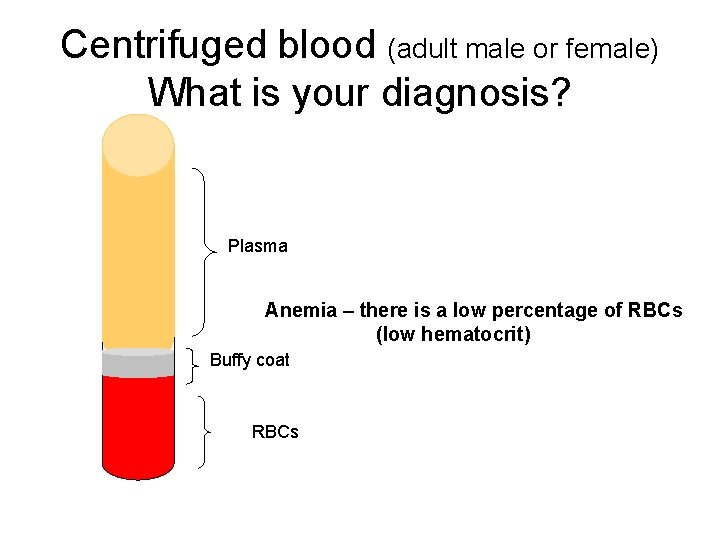 Centrifuged blood (adult male or female)
What is your diagnosis?

Plasma

Anemia – there is a low percentage of RBCs (low hematocrit)

Buffy coat

RBCs